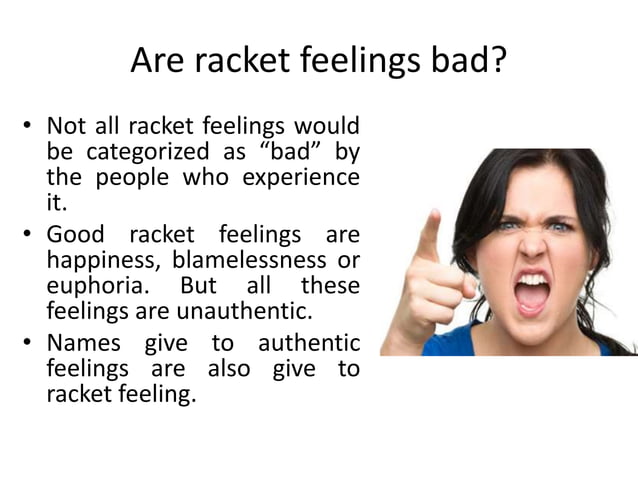 Are racket feelings bad?

• Not all racket feelings would be categorized as “bad” by the people who experience it.
• Good racket feelings are happiness, blamelessness or euphoria. But all these feelings are unauthentic.
• Names give to authentic feelings are also give to racket feeling.